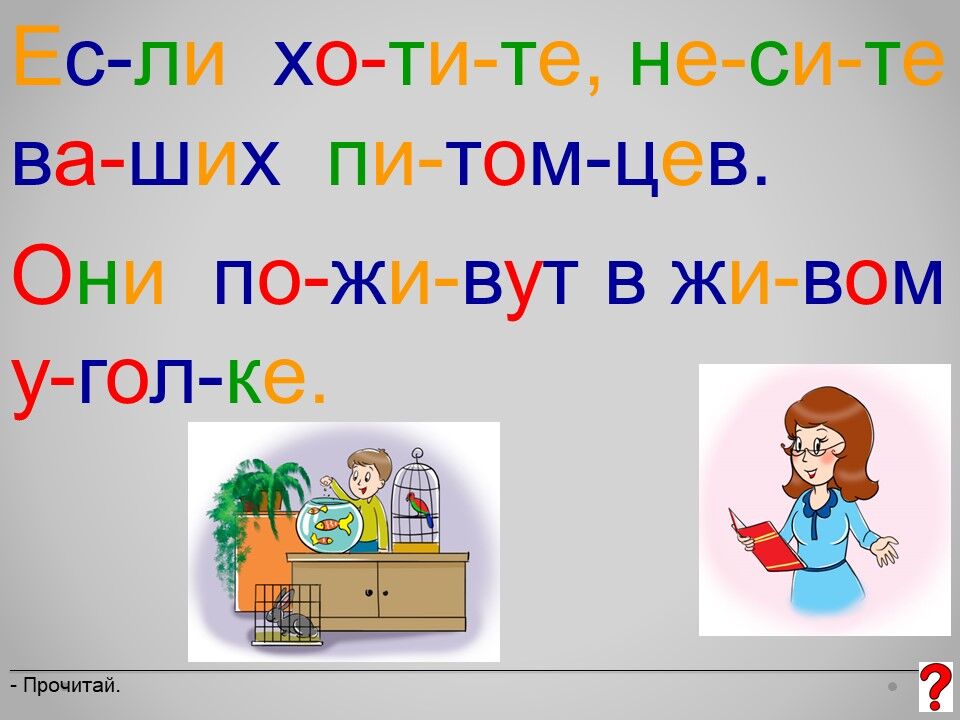 Ес-ли хо-ти-те, не-си-те ва-ших пи-том-цев.

Они по-жи-вут в жи-вом у-гол-ке.

- Прочитай.

?